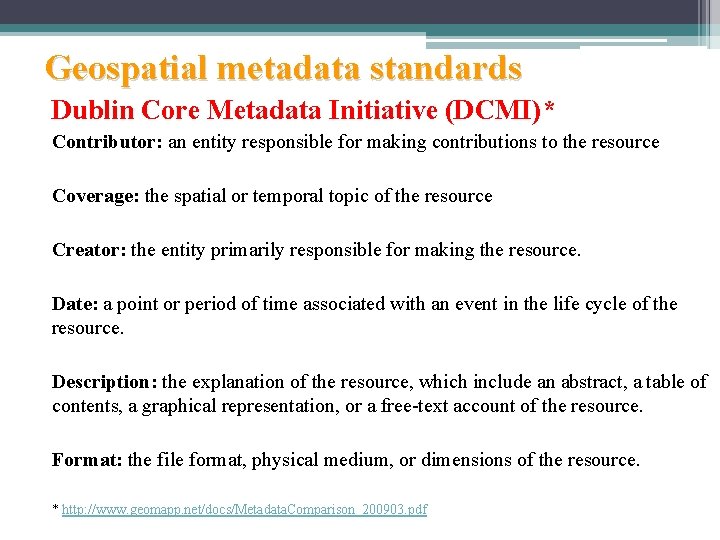 Geospatial metadata standards

Dublin Core Metadata Initiative (DCMI)*

Contributor: an entity responsible for making contributions to the resource

Coverage: the spatial or temporal topic of the resource

Creator: the entity primarily responsible for making the resource.

Date: a point or period of time associated with an event in the life cycle of the resource.

Description: the explanation of the resource, which include an abstract, a table of contents, a graphical representation, or a free-text account of the resource.

Format: the file format, physical medium, or dimensions of the resource.

* http://www.geomapp.net/docs/MetadataComparison_200903.pdf